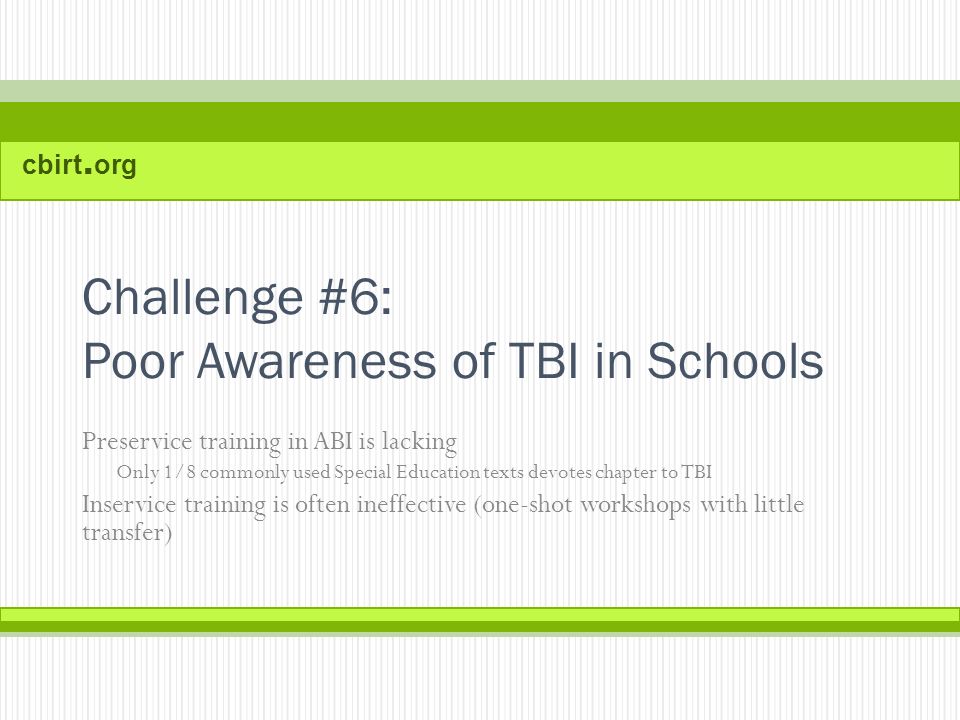 cbirt.org

Challenge #6:
Poor Awareness of TBI in Schools

Preservice training in ABI is lacking

Only 1/8 commonly used Special Education texts devotes chapter to TBI

Inservice training is often ineffective (one-shot workshops with little transfer)